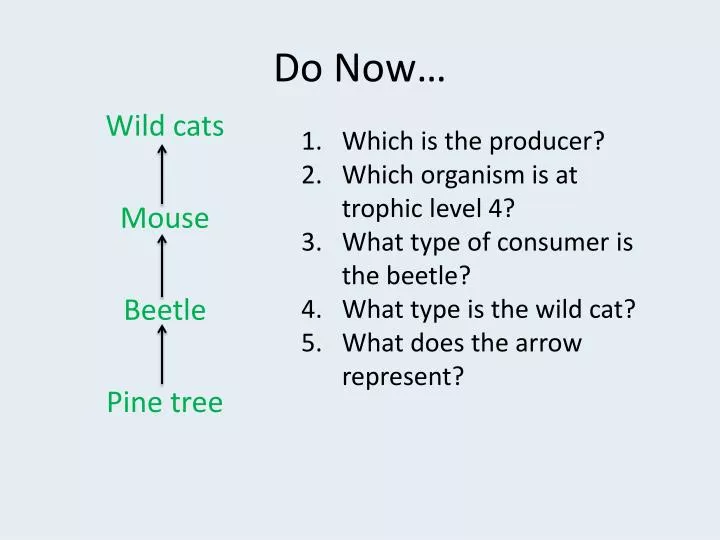 Do Now…

Wild cats

Mouse

Beetle

Pine tree

1. Which is the producer?
2. Which organism is at trophic level 4?
3. What type of consumer is the beetle?
4. What type is the wild cat?
5. What does the arrow represent?